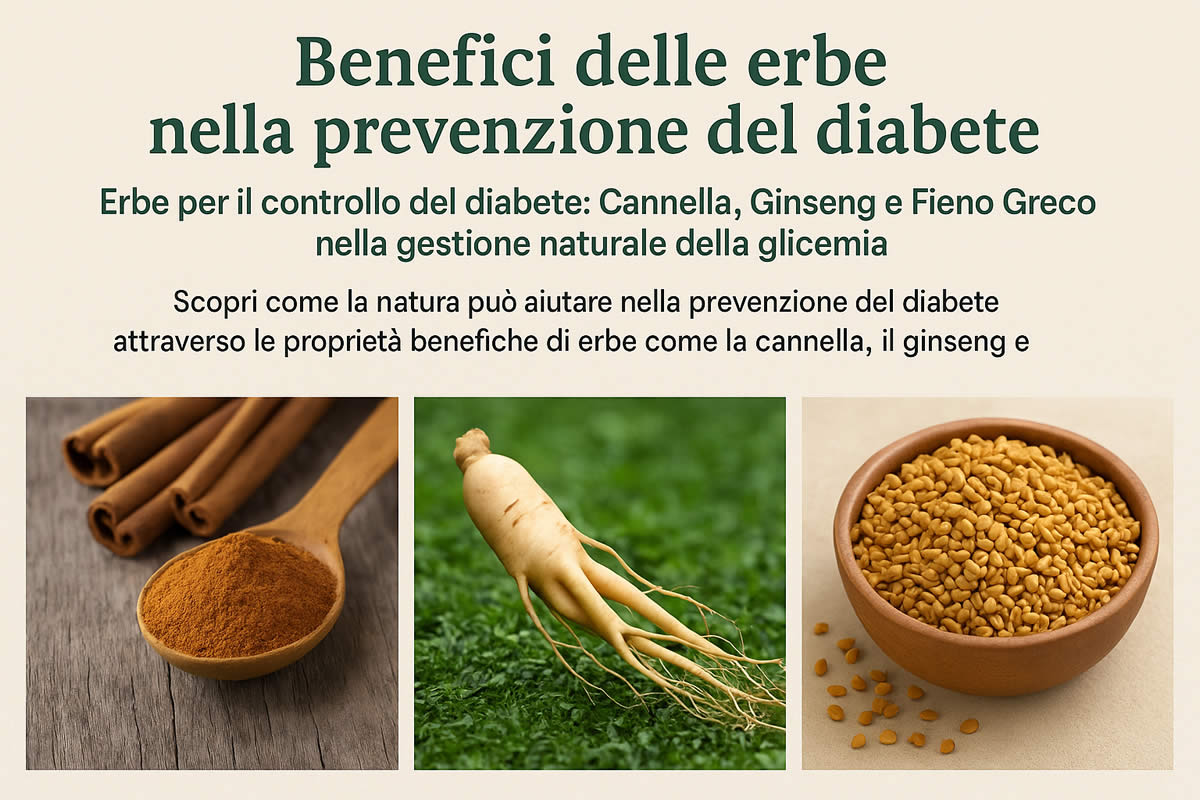 Benefici delle erbe nella prevenzione del diabete

Erbe per il controllo del diabete: Cannella, Ginseng e Fieno Greco nella gestione naturale della glicemia

Scopri come la natura può aiutare nella prevenzione del diabete attraverso le proprietà benefiche di erbe come la cannella, il ginseng e